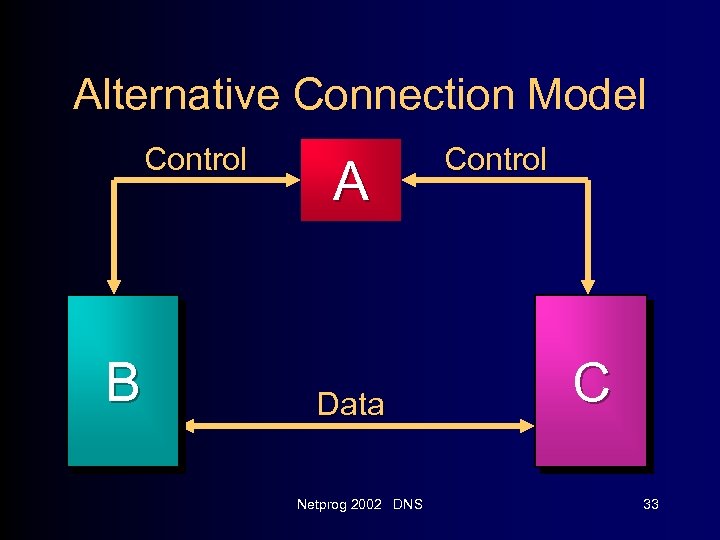 Alternative Connection Model

Control

A

Control

B

Data

C

Netprog 2002 DNS

33